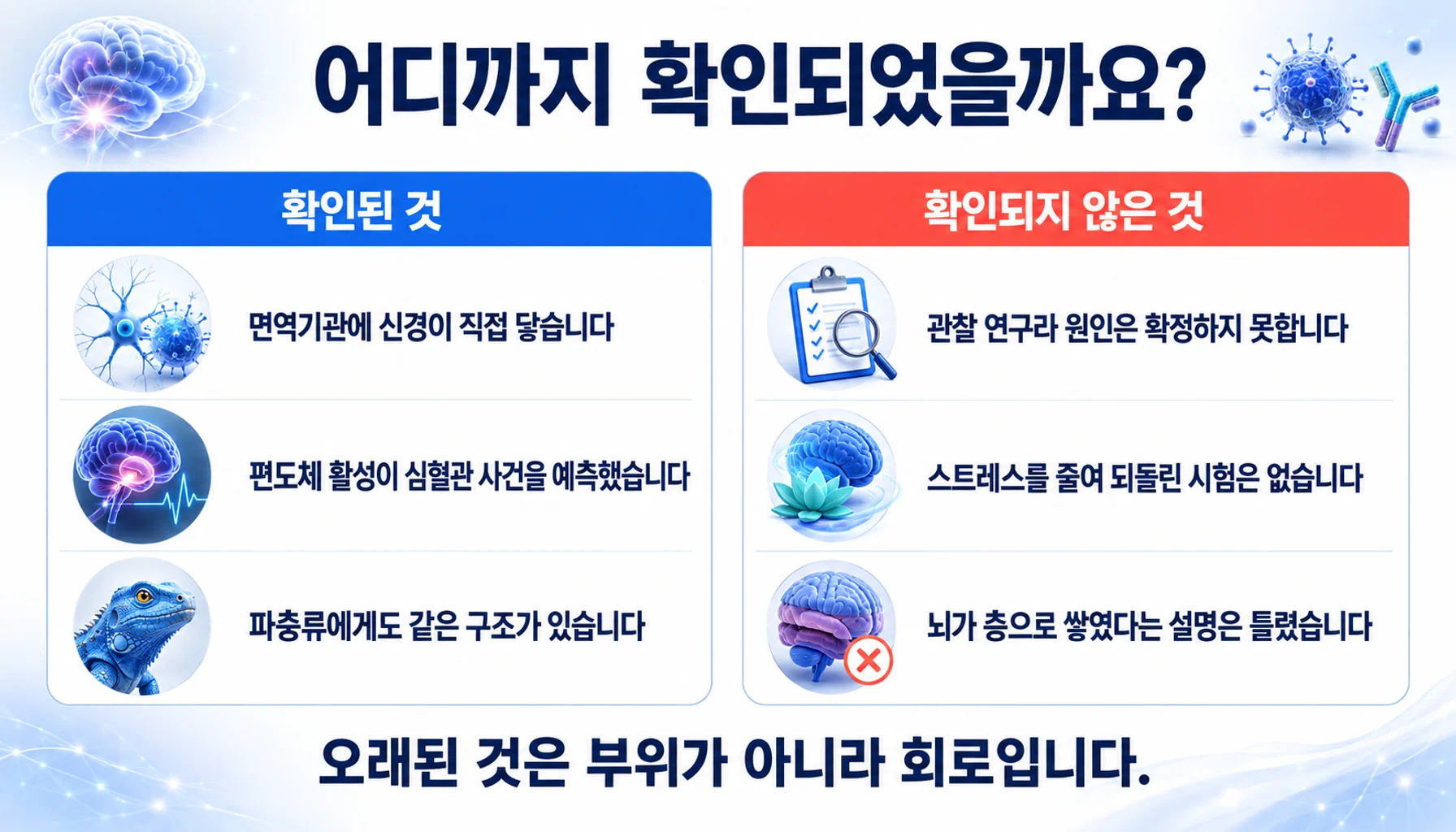 어디까지 확인되었을까요?

확인된 것

면역기관에 신경이 직접 닿습니다

편도체 활성이 심혈관 사건을 예측했습니다

파충류에게도 같은 구조가 있습니다

확인되지 않은 것

관찰 연구라 원인은 확정하지 못합니다

스트레스를 줄여 되돌린 시험은 없습니다

뇌가 층으로 쌓였다는 설명은 틀렸습니다

오래된 것은 부위가 아니라 회로입니다.